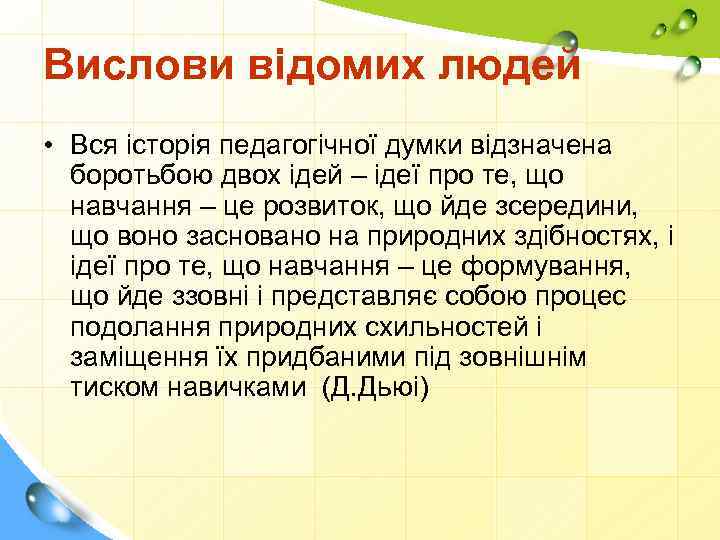 Вислови відомих людей

• Вся історія педагогічної думки відзначена боротьбою двох ідей – ідеї про те, що навчання – це розвиток, що йде зсередини, що воно засновано на природних здібностях, і ідеї про те, що навчання – це формування, що йде ззовні і представляє собою процес подолання природних схильностей і заміщення їх придбаними під зовнішнім тиском навичками (Д.Дьюі)